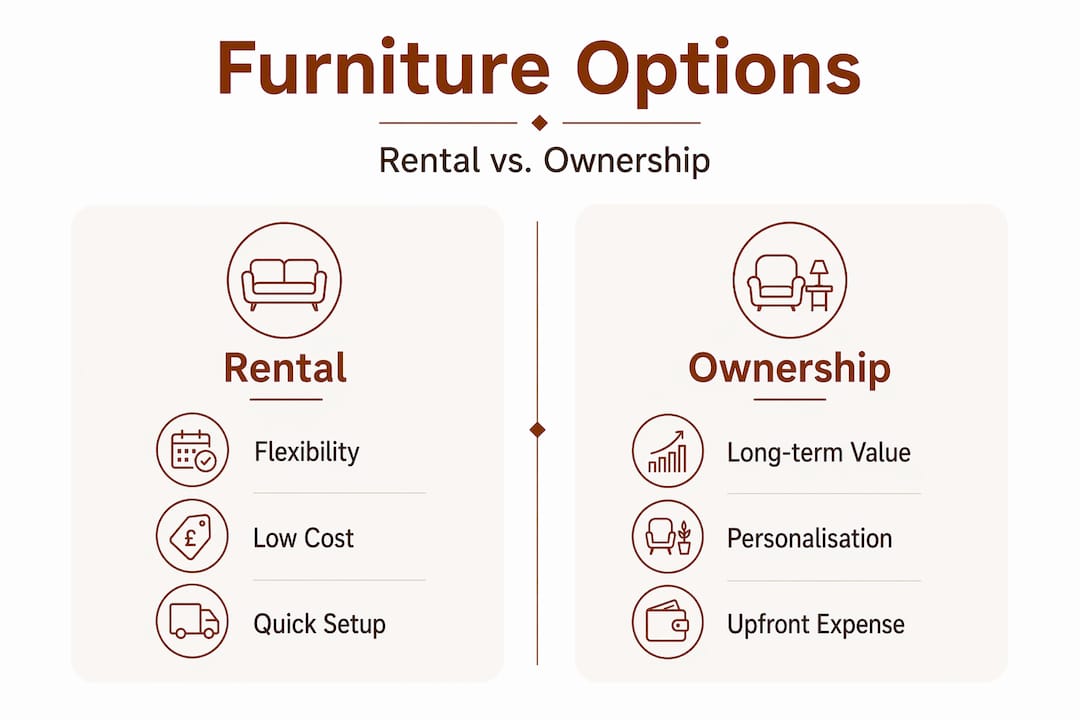 Furniture Options

Rental vs. Ownership

Rental

Flexibility

Low Cost

Quick Setup

Ownership

Long-term Value

Personalisation

Upfront Expense